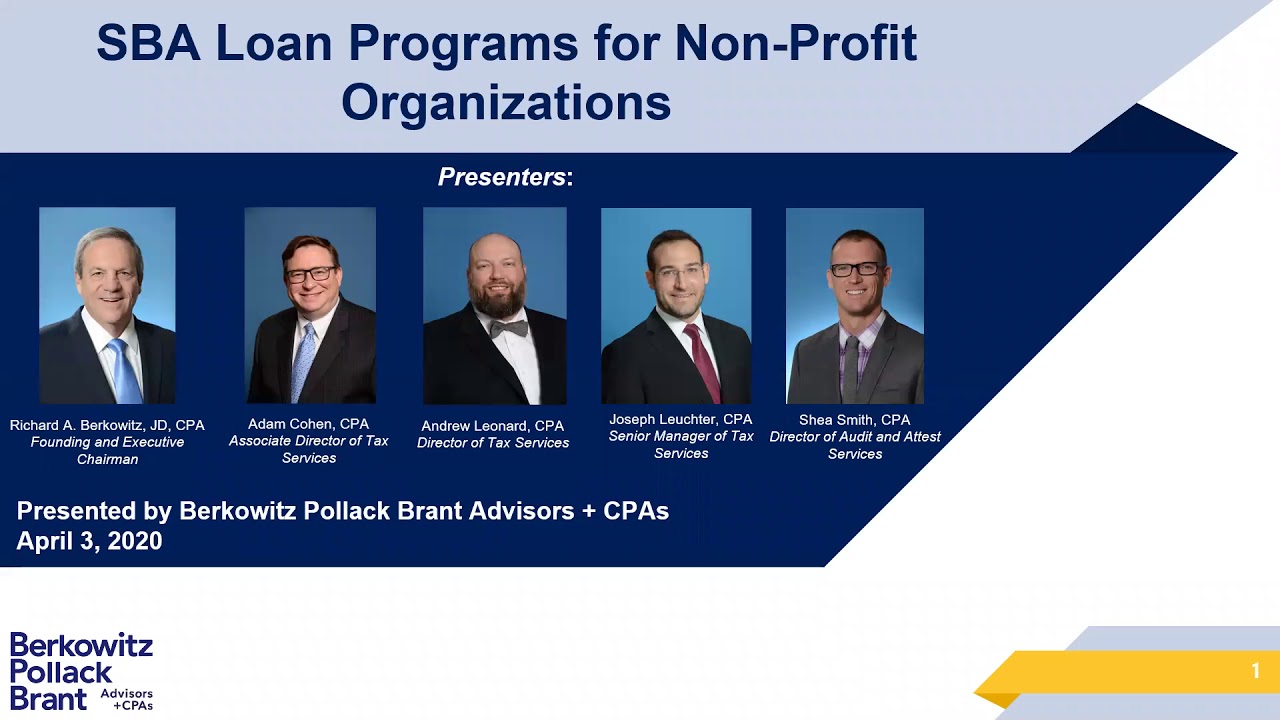 SBA Loan Programs for Non-Profit Organizations

Presenters:

Richard A. Berkowitz, JD, CPA
Founding and Executive Chairman

Adam Cohen, CPA
Associate Director of Tax Services

Andrew Leonard, CPA
Director of Tax Services

Joseph Leuchter, CPA
Senior Manager of Tax Services

Shea Smith, CPA
Director of Audit and Attest Services

Presented by Berkowitz Pollack Brant Advisors + CPAs
April 3, 2020

Berkowitz Pollack Brant Advisors +CPAs

1